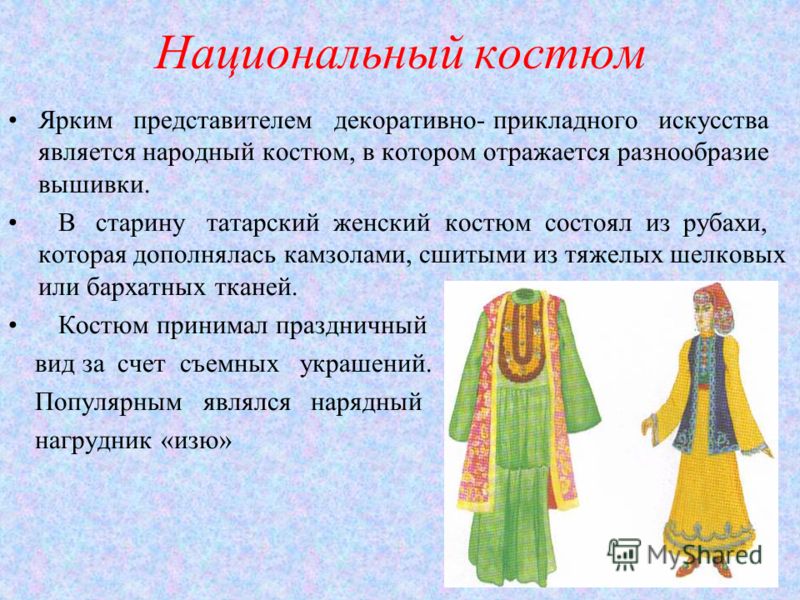 Национальный костюм

• Ярким представителем декоративно- прикладного искусства является народный костюм, в котором отражается разнообразие вышивки.

• В старину татарский женский костюм состоял из рубахи, которая дополнялась камзолами, сшитыми из тяжелых шелковых или бархатных тканей.

• Костюм принимал праздничный вид за счет съемных украшений. Популярным являлся нарядный нагрудник «изю»

MyShared